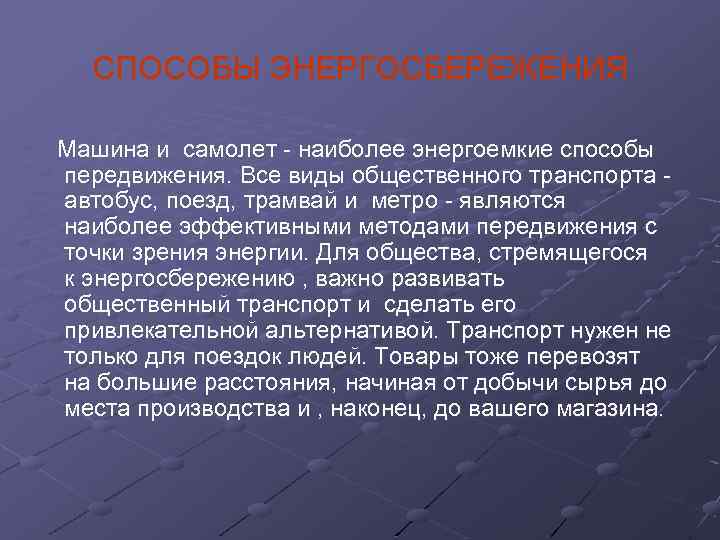 СПОСОБЫ ЭНЕРГОСБЕРЕЖЕНИЯ

Машина и самолет - наиболее энергоемкие способы передвижения. Все виды общественного транспорта - автобус, поезд, трамвай и метро - являются наиболее эффективными методами передвижения с точки зрения энергии. Для общества, стремящегося к энергосбережению , важно развивать общественный транспорт и сделать его привлекательной альтернативой. Транспорт нужен не только для поездок людей. Товары тоже перевозят на большие расстояния, начиная от добычи сырья до места производства и , наконец, до вашего магазина.